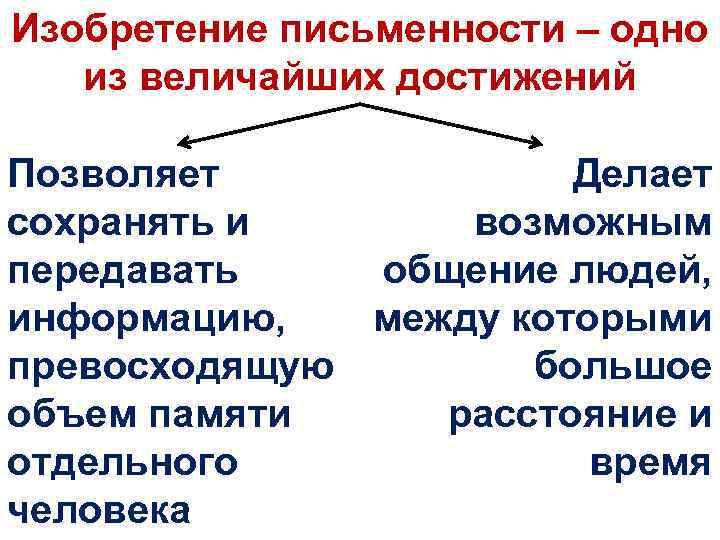 Изобретение письменности – одно из величайших достижений

Позволяет сохранять и передавать информацию, превосходящую объем памяти отдельного человека

Делает возможным общение людей, между которыми большое расстояние и время